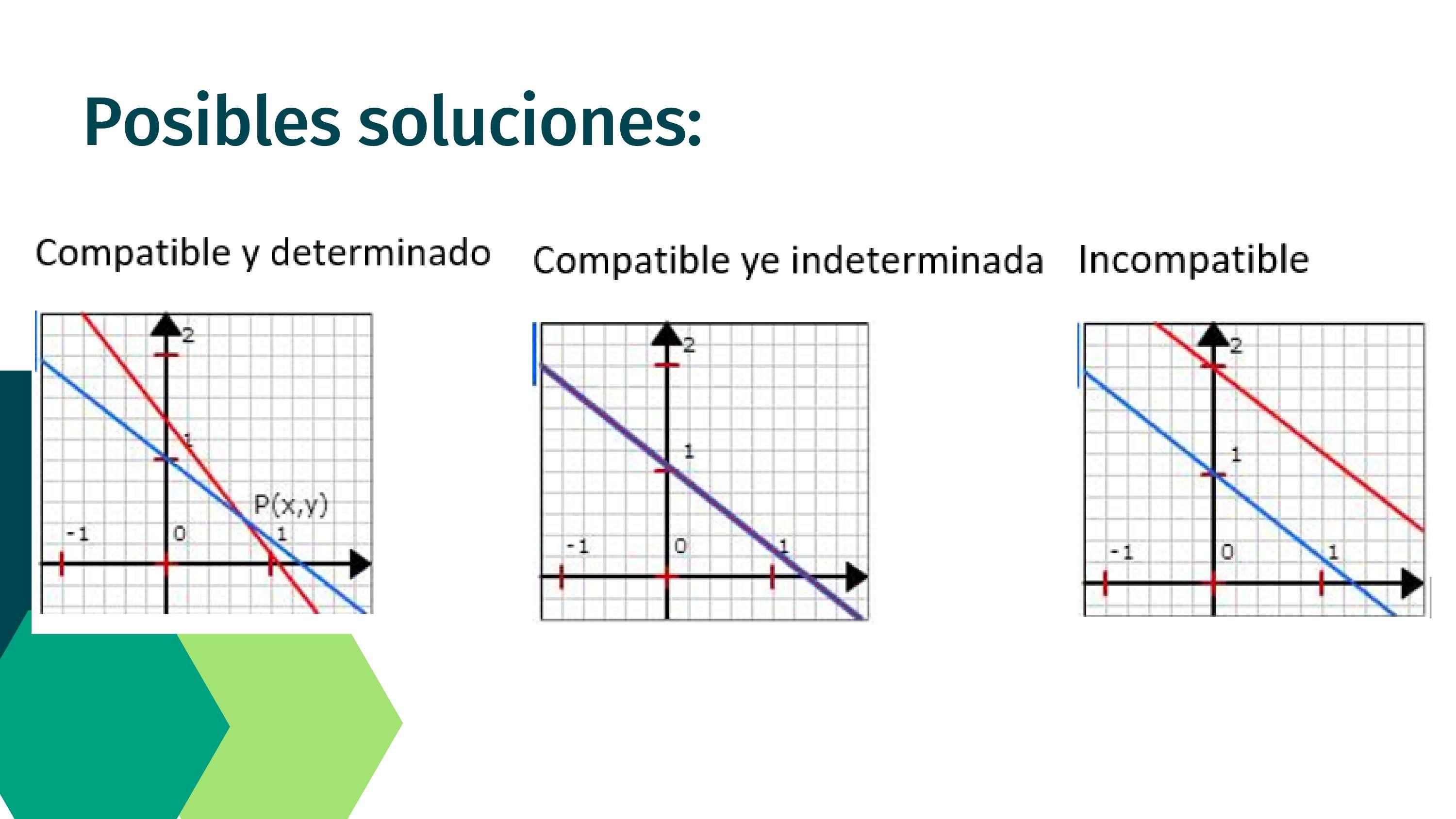 Posibles soluciones:

Compatible y determinado

2
1
P(x,y)
-1
0
1

Compatible ye indeterminada

2
1
-1
0
1

Incompatible

2
1
-1
0
1